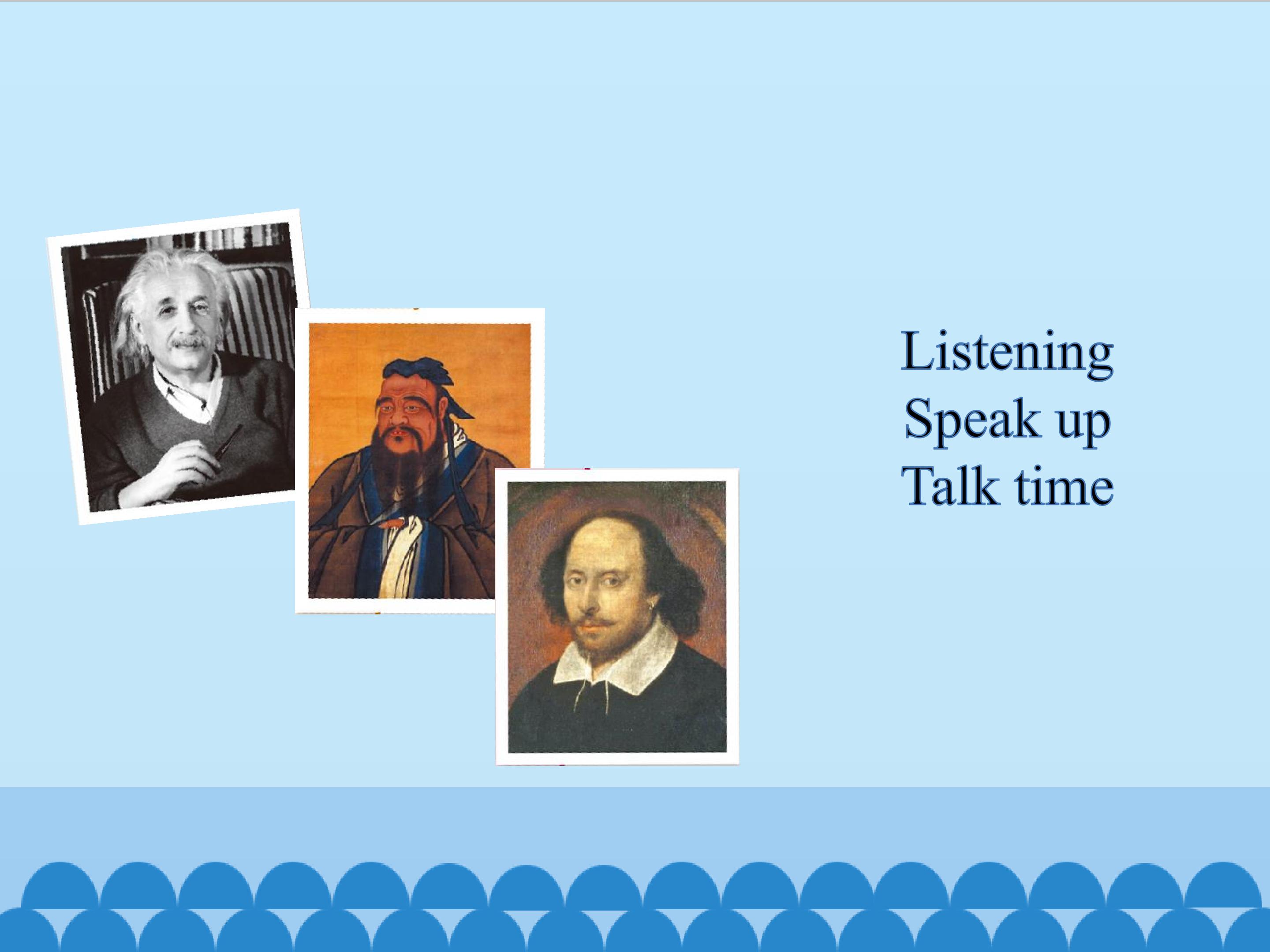 Listening
Speak up
Talk time